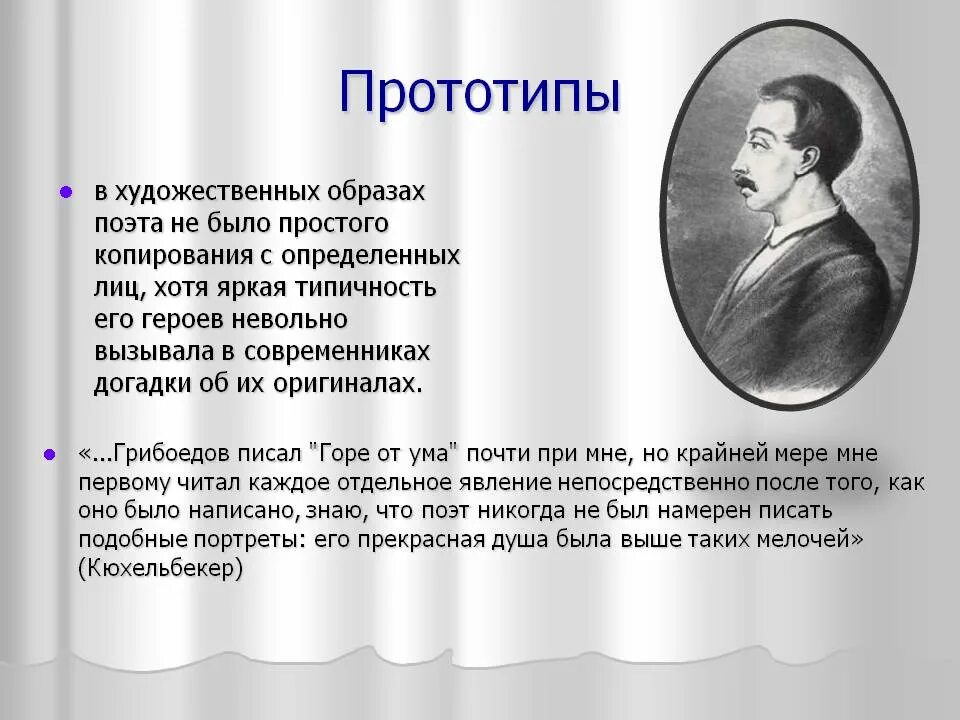 Прототипы

- в художественных образах поэта не было простого копирования с определенных лиц, хотя яркая типичность его героев невольно вызывала в современниках догадки об их оригиналах.

- «...Грибоедов писал "Горе от ума" почти при мне, но крайней мере мне первому читал каждое отдельное явление непосредственно после того, как оно было написано, знаю, что поэт никогда не был намерен писать подобные портреты: его прекрасная душа была выше таких мелочей» (Кюхельбекер)